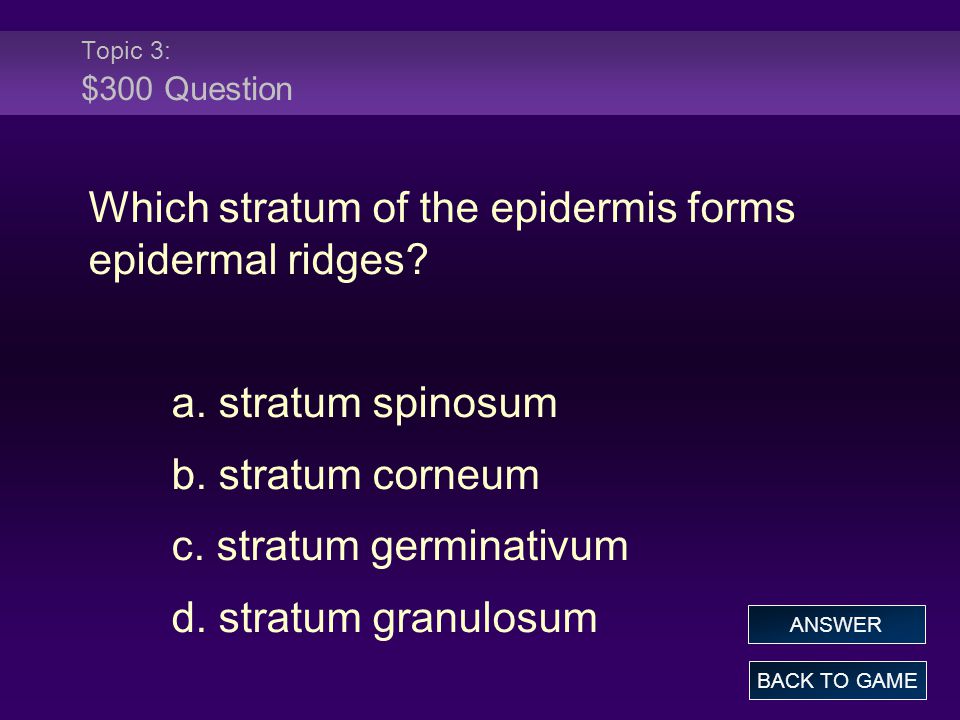 Topic 3:
\$300 Question

Which stratum of the epidermis forms epidermal ridges?

a. stratum spinosum
b. stratum corneum
c. stratum germinativum
d. stratum granulosum

ANSWER

BACK TO GAME